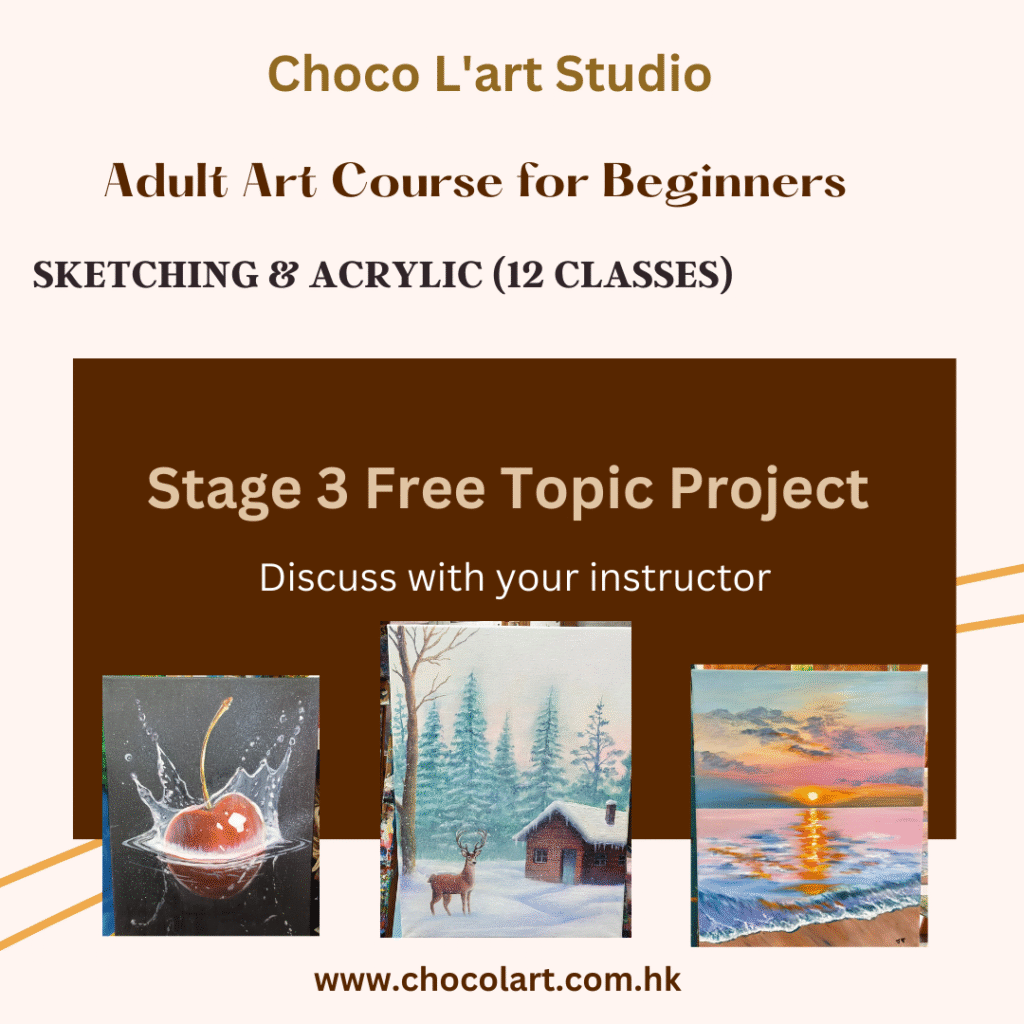 Choco L'art Studio

Adult Art Course for Beginners

SKETCHING & ACRYLIC (12 CLASSES)

Stage 3 Free Topic Project

Discuss with your instructor

www.chocolart.com.hk